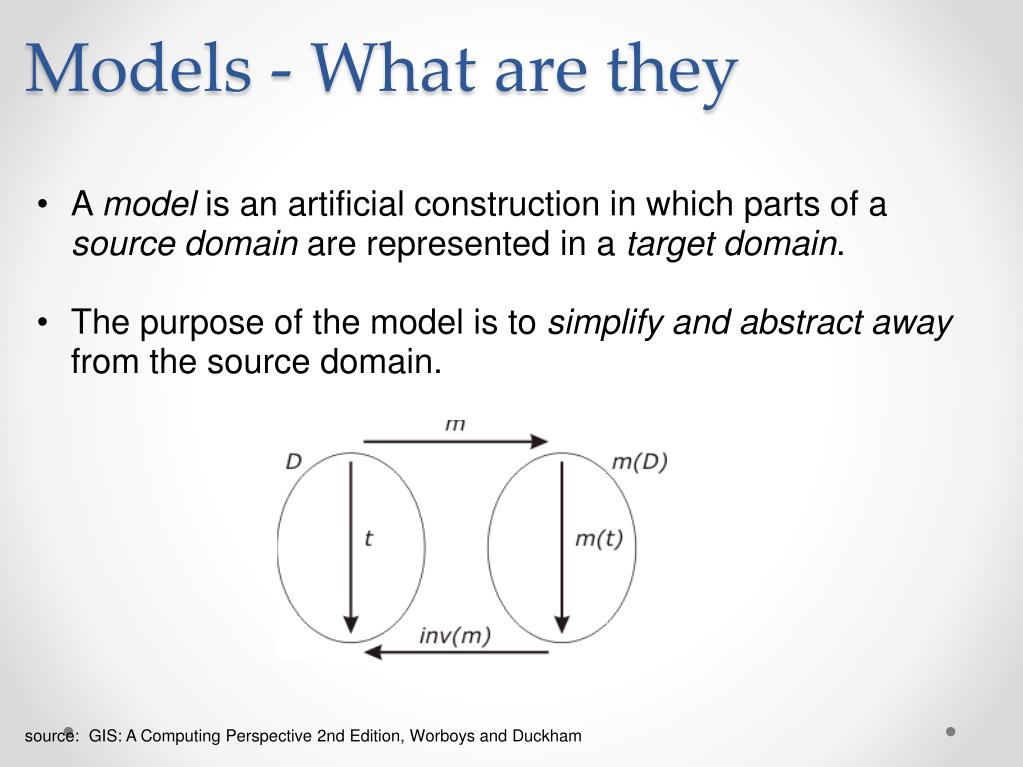 Models - What are they

• A model is an artificial construction in which parts of a source domain are represented in a target domain.

• The purpose of the model is to simplify and abstract away from the source domain.

m
D
m(D)
t
m(t)
inv(m)

source: GIS: A Computing Perspective 2nd Edition, Worboys and Duckham